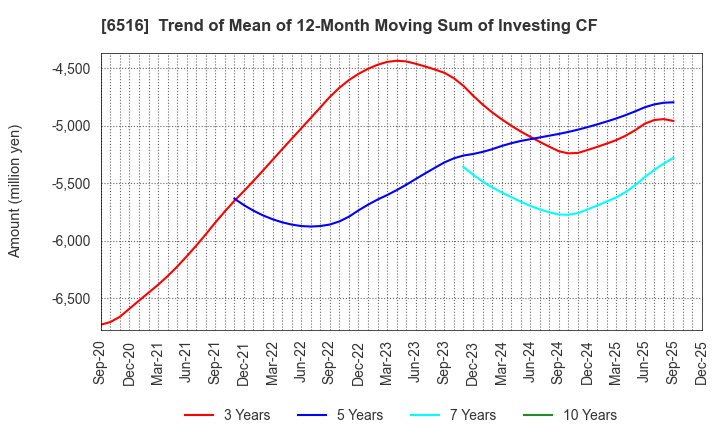 [6516]  Trend of Mean of 12-Month Moving Sum of Investing CF

Amount (million yen)

-4,500
-5,000
-5,500
-6,000
-6,500

Sep-20
Dec-20
Mar-21
Jun-21
Sep-21
Dec-21
Mar-22
Jun-22
Sep-22
Dec-22
Mar-23
Jun-23
Sep-23
Dec-23
Mar-24
Jun-24
Sep-24
Dec-24
Mar-25
Jun-25
Sep-25
Dec-25

3 Years
5 Years
7 Years
10 Years